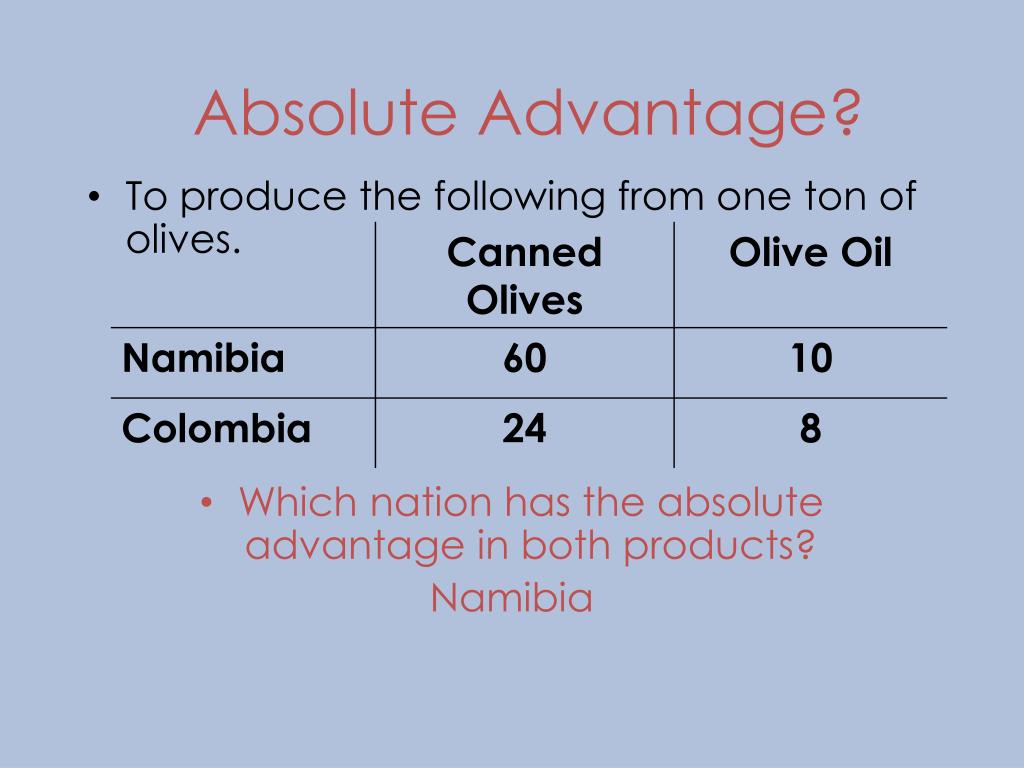 Absolute Advantage?

• To produce the following from one ton of olives.

| | Canned Olives | Olive Oil |
|---|---|---|
| Namibia | 60 | 10 |
| Colombia | 24 | 8 |

• Which nation has the absolute advantage in both products?

Namibia